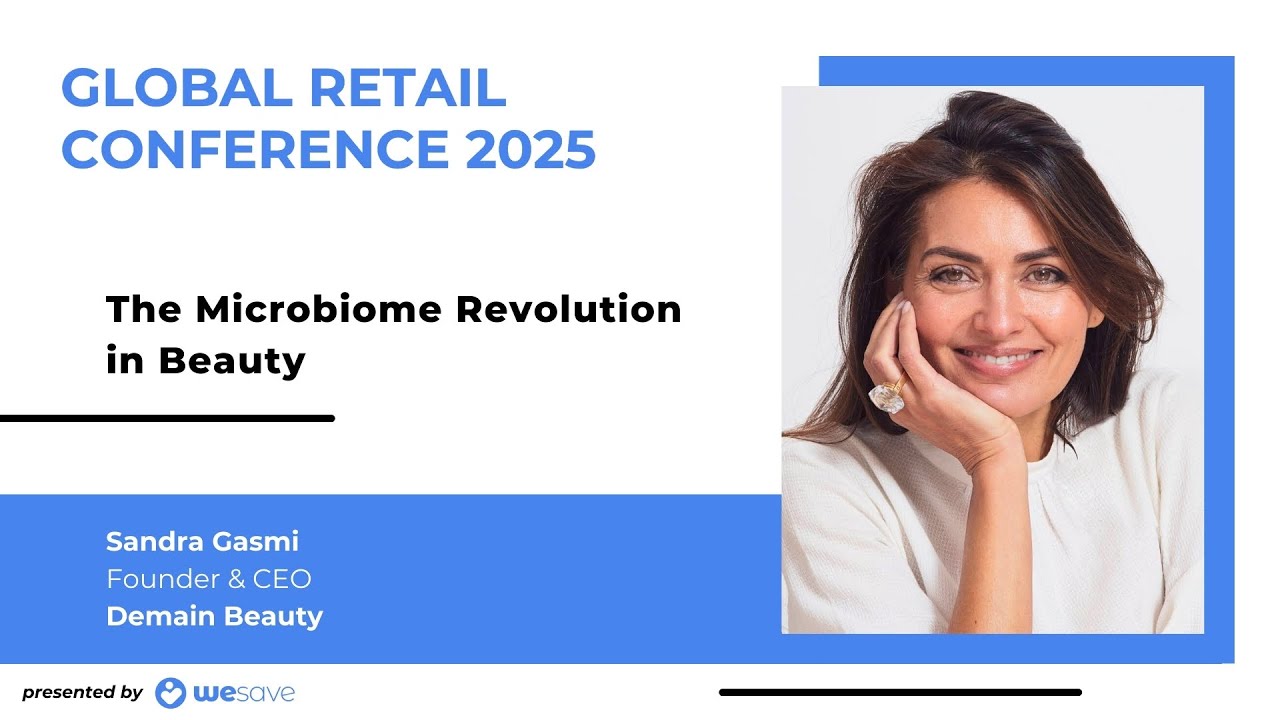 GLOBAL RETAIL CONFERENCE 2025

The Microbiome Revolution in Beauty

Sandra Gasmi
Founder & CEO
Demain Beauty

presented by wesave